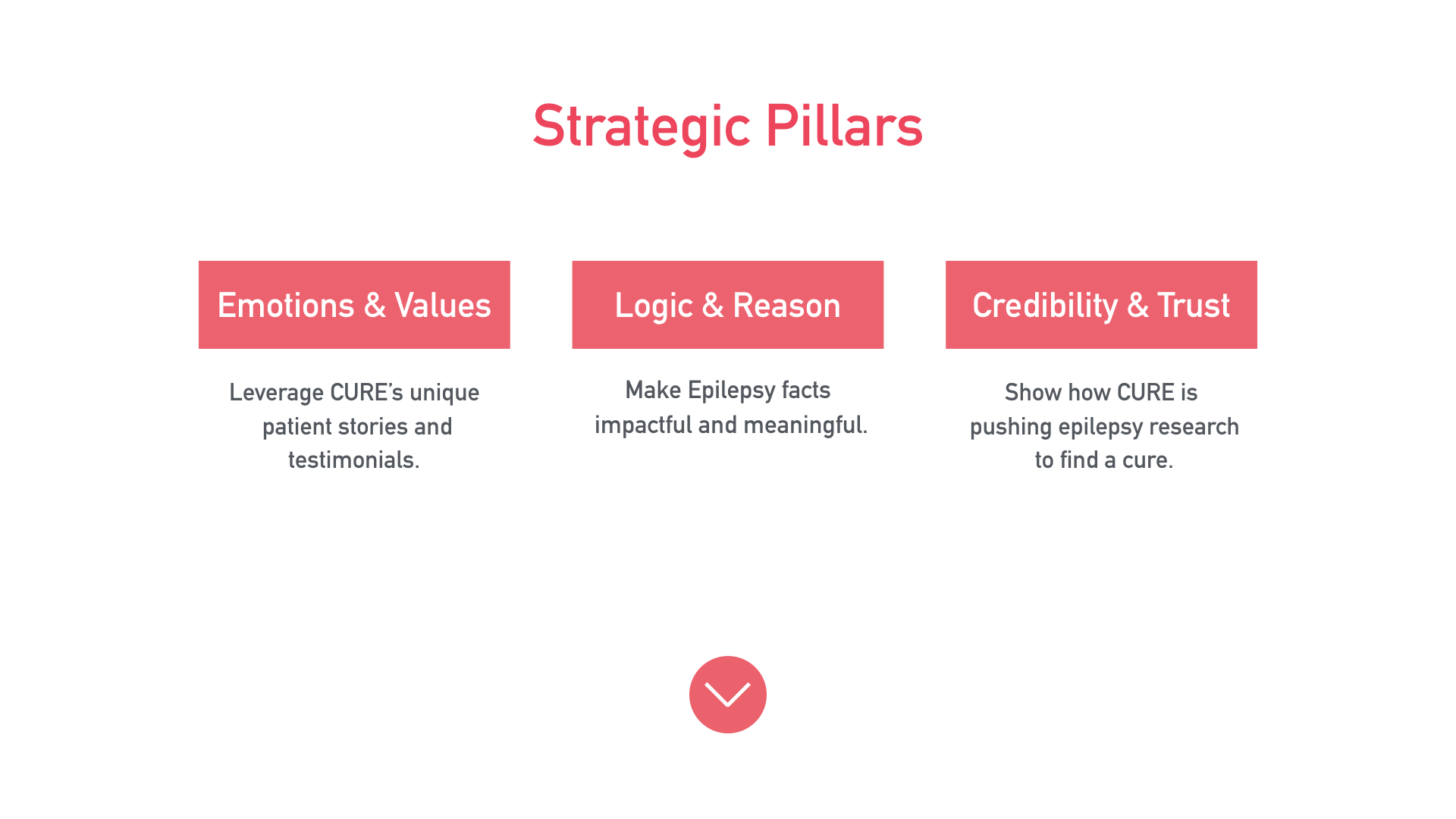 Strategic Pillars

Emotions & Values

Leverage CURE's unique patient stories and testimonials.

Logic & Reason

Make Epilepsy facts impactful and meaningful.

Credibility & Trust

Show how CURE is pushing epilepsy research to find a cure.